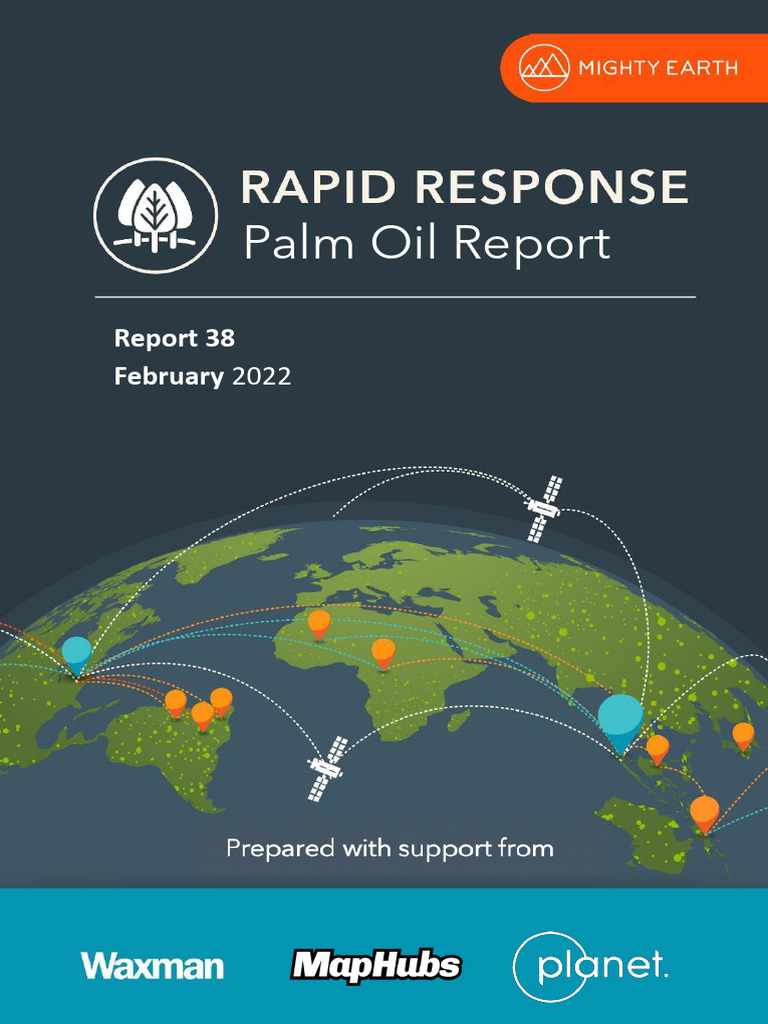 MIGHTY EARTH

RAPID RESPONSE
Palm Oil Report

Report 38
February 2022

Prepared with support from

Waxman
MapHubs
planet.